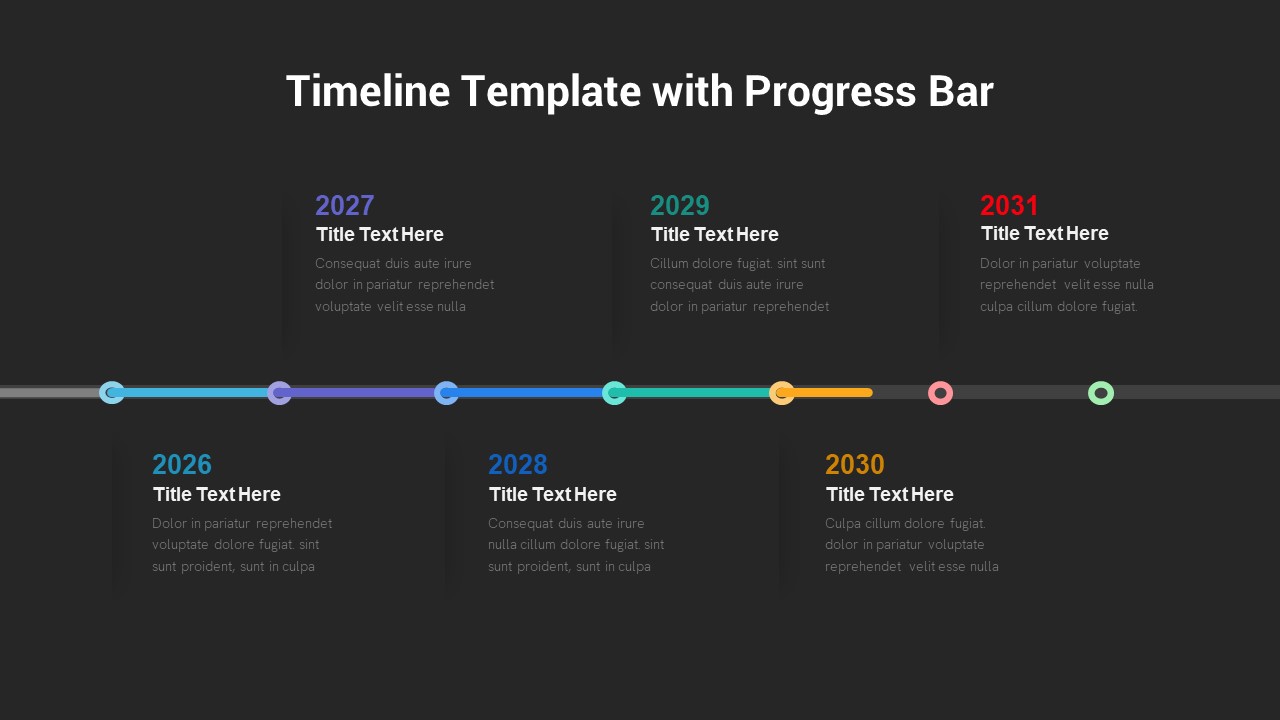 Timeline Template with Progress Bar

2027
Title Text Here
Consequat duis aute irure dolor in pariatur reprehendet voluptate velit esse nulla

2029
Title Text Here
Cillum dolore fugiat. sint sunt consequat duis aute irure dolor in pariatur reprehendet

2031
Title Text Here
Dolor in pariatur voluptate reprehendet velit esse nulla culpa cillum dolore fugiat.

2026
Title Text Here
Dolor in pariatur reprehendet voluptate dolore fugiat. sint sunt proident, sunt in culpa

2028
Title Text Here
Consequat duis aute irure nulla cillum dolore fugiat. sint sunt proident, sunt in culpa

2030
Title Text Here
Culpa cillum dolore fugiat. dolor in pariatur voluptate reprehendet velit esse nulla